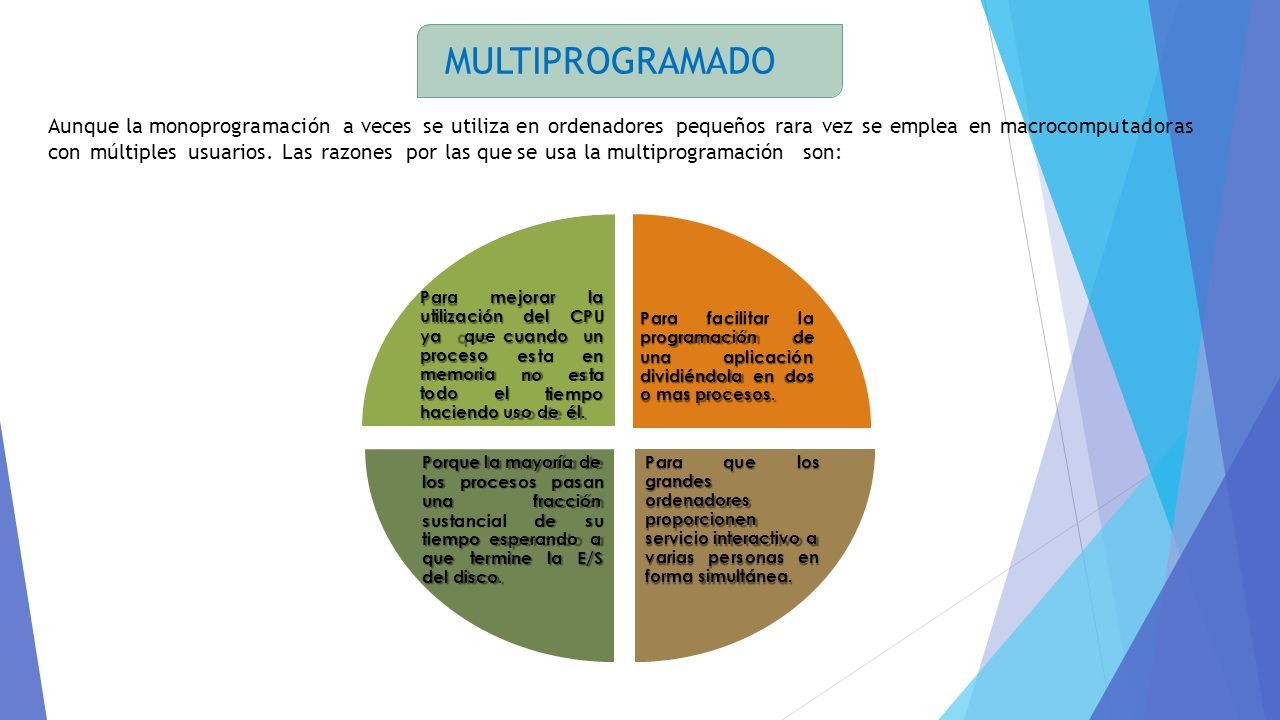 MULTIPROGRAMADO

Aunque la monoprogramación a veces se utiliza en ordenadores pequeños rara vez se emplea en macrocomputadoras con múltiples usuarios. Las razones por las que se usa la multiprogramación son:

Para mejorar la utilización del CPU ya que cuando un proceso esta en memoria no esta todo el tiempo haciendo uso de él.

Para facilitar la programación de una aplicación dividiéndola en dos o mas procesos.

Porque la mayoría de los procesos pasan una fracción sustancial de su tiempo esperando a que termine la E/S del disco.

Para que los grandes ordenadores proporcionen servicio interactivo a varias personas en forma simultánea.